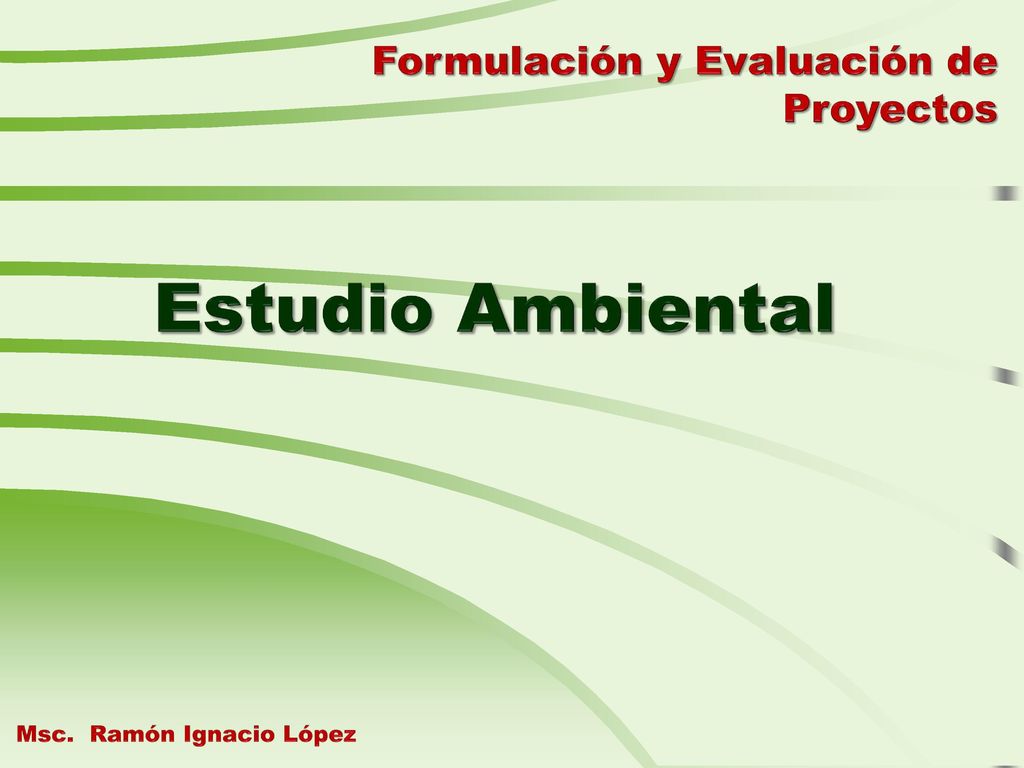 Formulación y Evaluación de Proyectos

Estudio Ambiental

Msc. Ramón Ignacio López